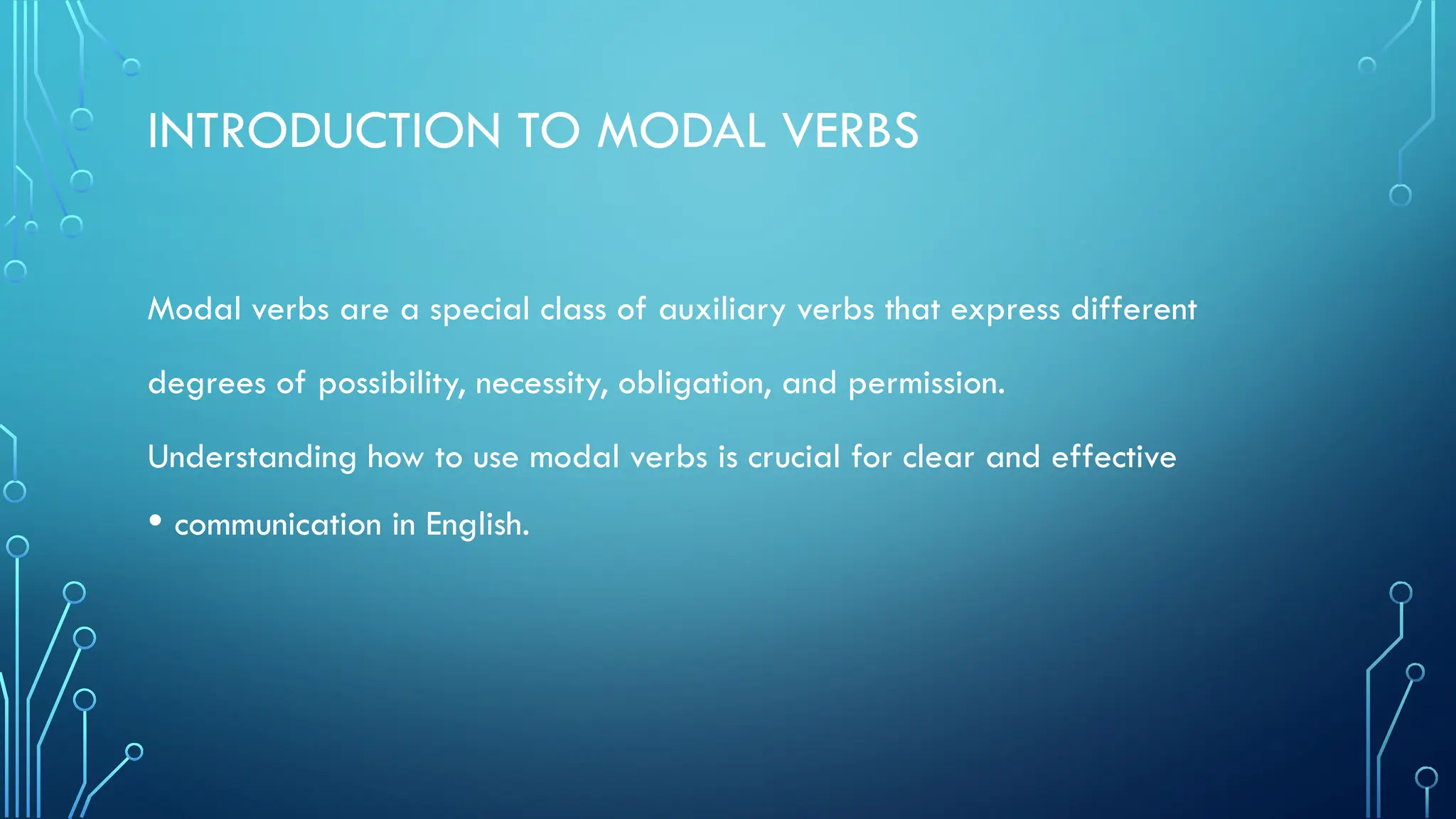 INTRODUCTION TO MODAL VERBS

Modal verbs are a special class of auxiliary verbs that express different degrees of possibility, necessity, obligation, and permission.

Understanding how to use modal verbs is crucial for clear and effective

• communication in English.